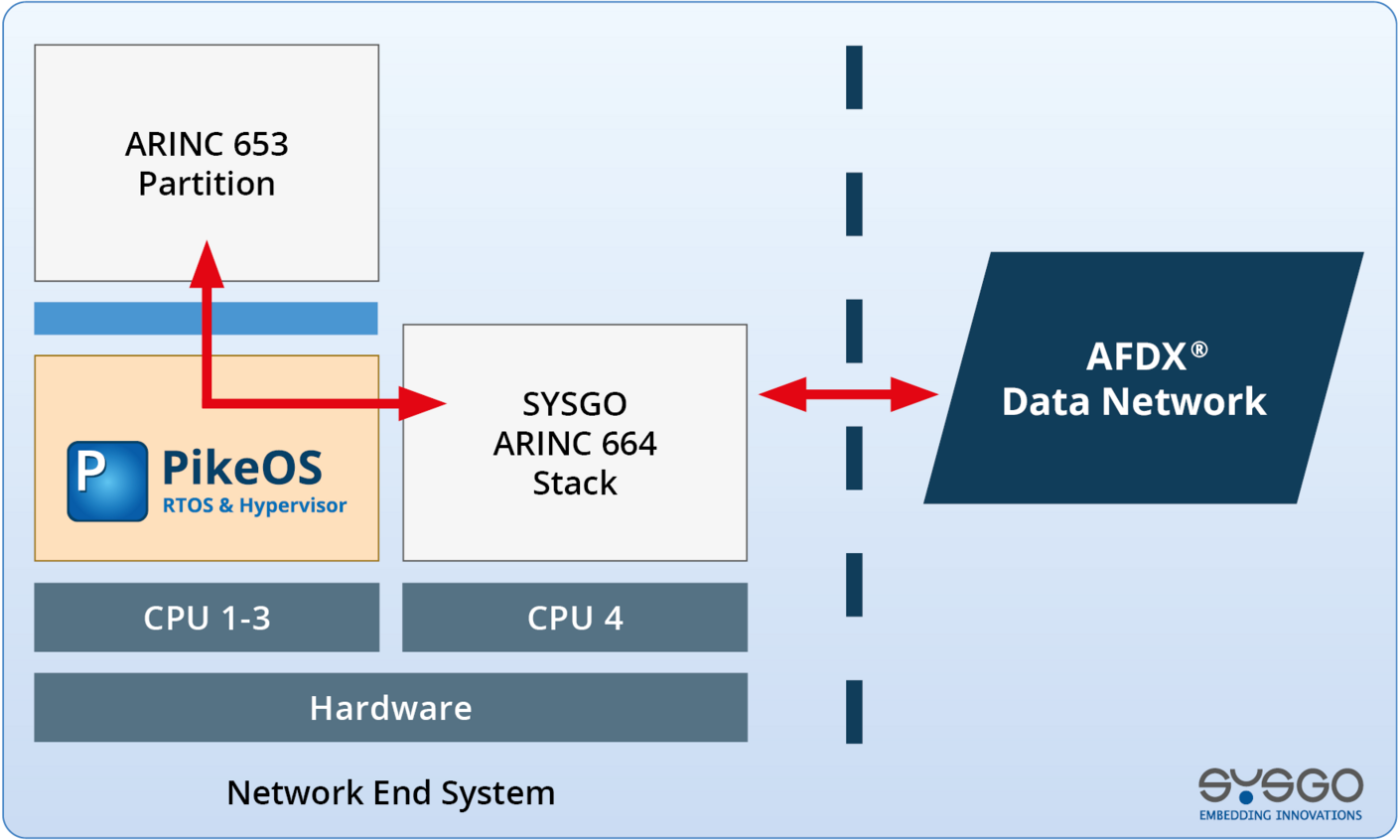 ARINC 653
Partition

P PikeOS
RTOS & Hypervisor

SYSGO
ARINC 664
Stack

AFDX®
Data Network

CPU 1-3

CPU 4

Hardware

Network End System

SYSGO
EMBEDDING INNOVATIONS